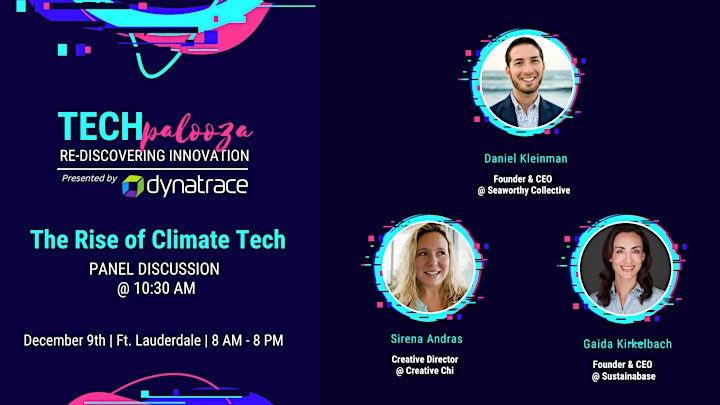 TECHpalooza
RE-DISCOVERING INNOVATION
Presented by dynatrace

The Rise of Climate Tech
PANEL DISCUSSION
@ 10:30 AM

December 9th | Ft. Lauderdale | 8 AM - 8 PM

Daniel Kleinman
Founder & CEO
@ Seaworthy Collective

Sirena Andras
Creative Director
@ Creative Chi

Gaida Kirkelbach
Founder & CEO
@ Sustainabase